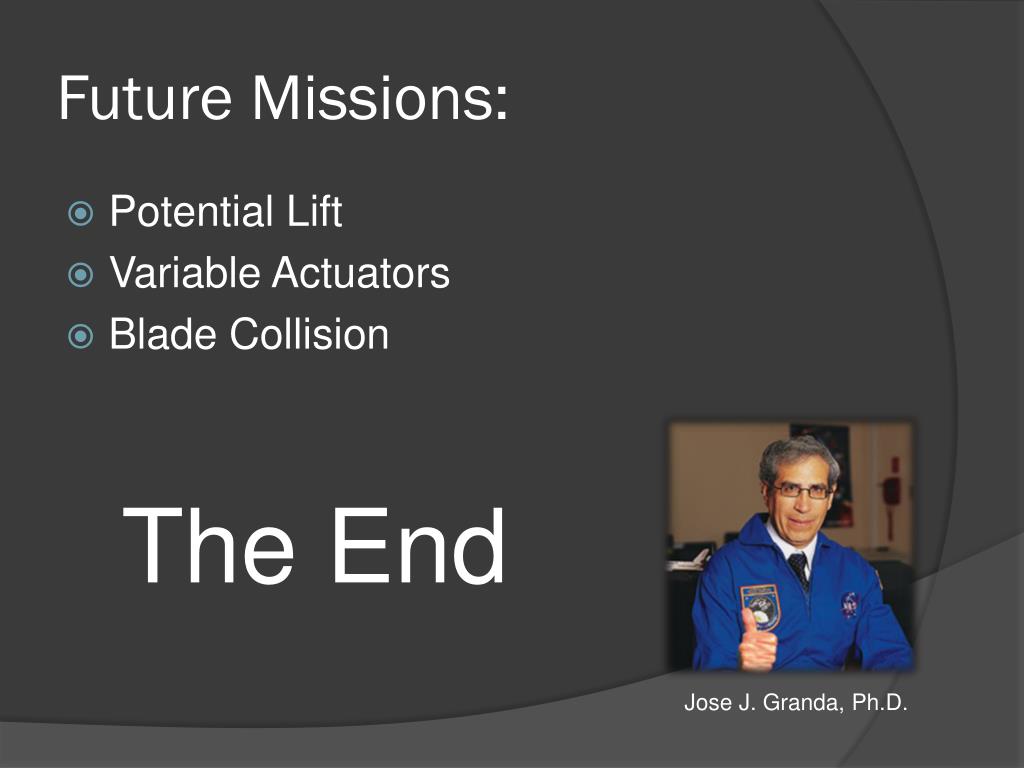 Future Missions:

Potential Lift
Variable Actuators
Blade Collision

The End

Jose J. Granda, Ph.D.